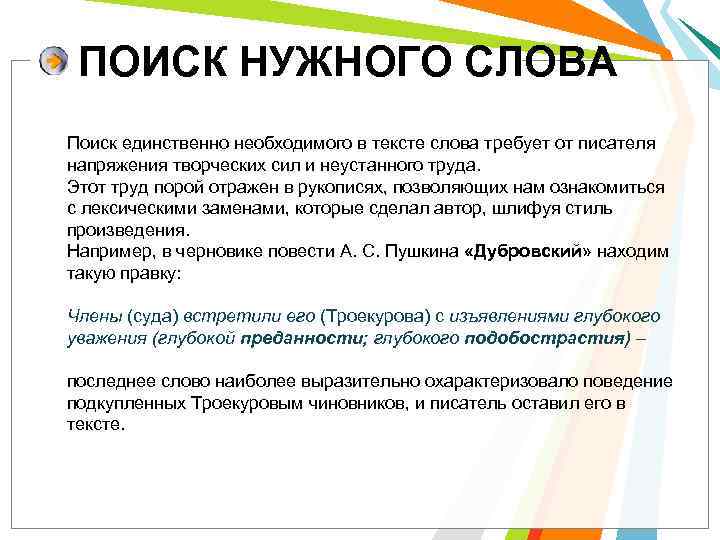 ПОИСК НУЖНОГО СЛОВА

Поиск единственно необходимого в тексте слова требует от писателя напряжения творческих сил и неустанного труда.
Этот труд порой отражен в рукописях, позволяющих нам ознакомиться с лексическими заменами, которые сделал автор, шлифуя стиль произведения.
Например, в черновике повести А. С. Пушкина «Дубровский» находим такую правку:

Члены (суда) встретили его (Троекурова) с изъявлениями глубокого уважения (глубокой преданности; глубокого подобострастия) –

последнее слово наиболее выразительно охарактеризовало поведение подкупленных Троекуровым чиновников, и писатель оставил его в тексте.